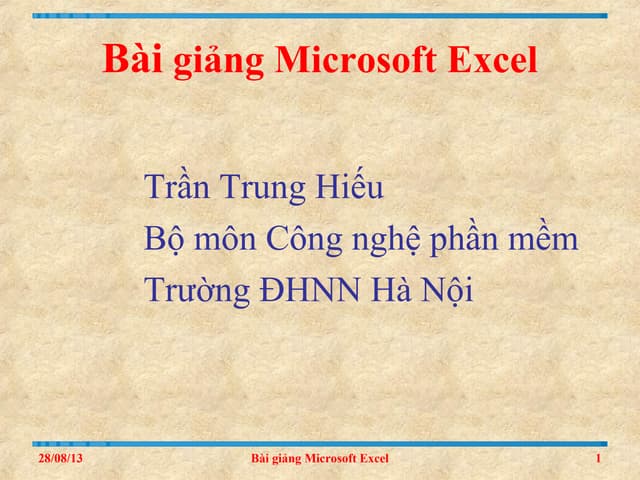 Bài giảng Microsoft Excel

Trần Trung Hiếu
Bộ môn Công nghệ phần mềm
Trường ĐHNN Hà Nội

28/08/13 Bài giảng Microsoft Excel 1